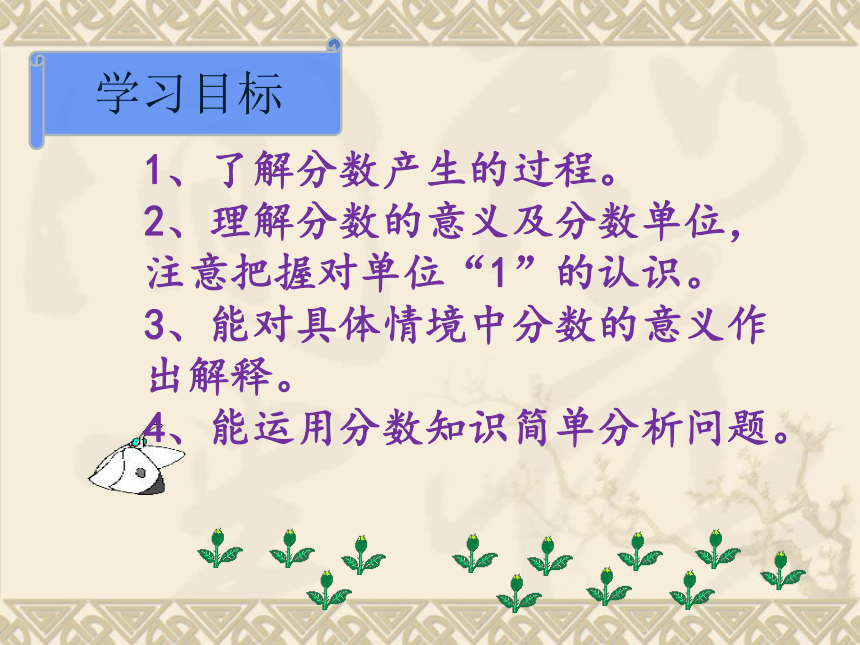 学习目标

1、了解分数产生的过程。

2、理解分数的意义及分数单位，注意把握对单位“1”的认识。

3、能对具体情境中分数的意义作出解释。

4、能运用分数知识简单分析问题。